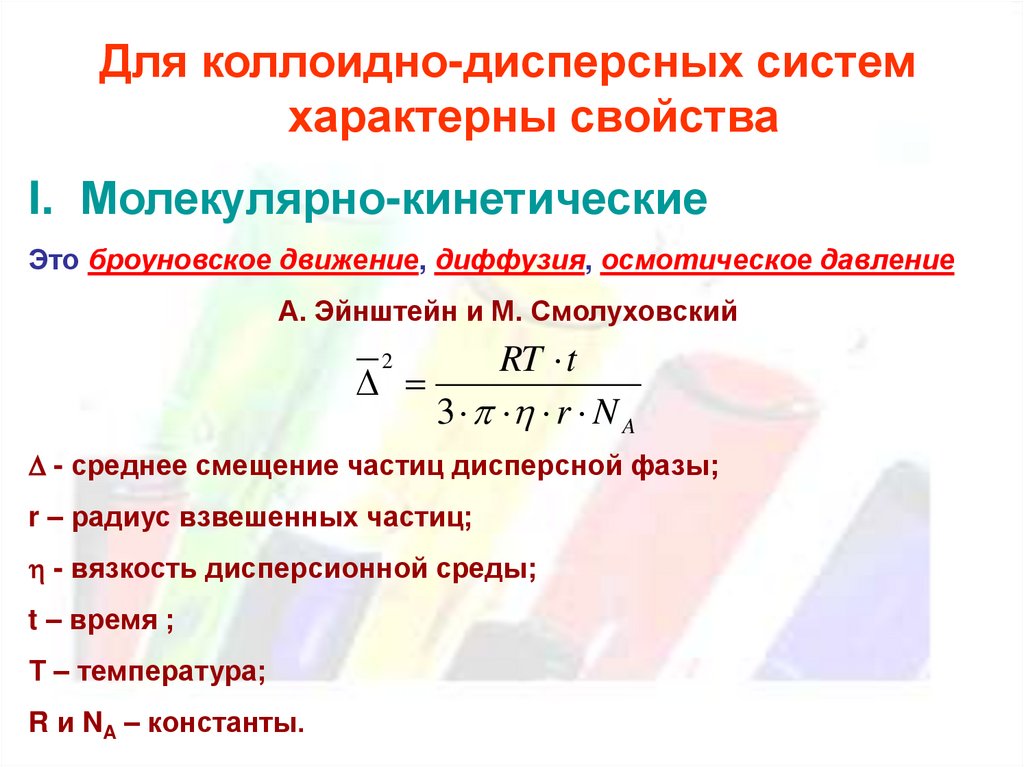 Для коллоидно-дисперсных систем характерны свойства

I. Молекулярно-кинетические

Это броуновское движение, диффузия, осмотическое давление

А. Эйнштейн и М. Смолуховский

$\overline{\Delta}^2 = \frac{RT \cdot t}{3 \cdot \pi \cdot \eta \cdot r \cdot N_A}$

$\Delta$ - среднее смещение частиц дисперсной фазы;

r – радиус взвешенных частиц;

$\eta$ - вязкость дисперсионной среды;

t – время ;

T – температура;

R и $N_A$ – константы.